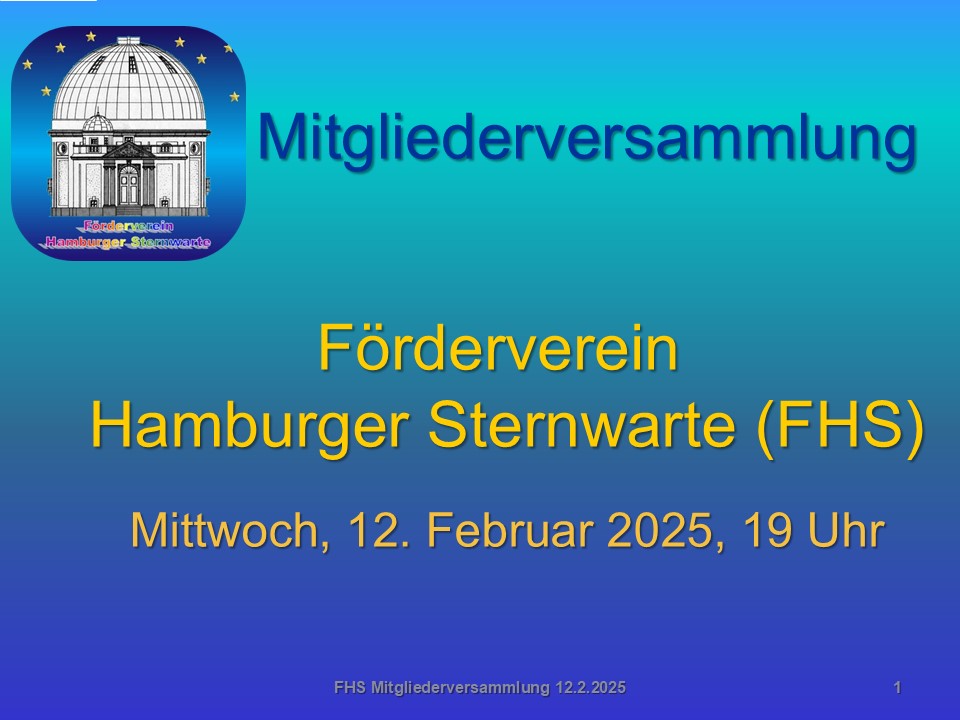 Förderverein
Hamburger Sternwarte

Mitgliederversammlung

Förderverein
Hamburger Sternwarte (FHS)

Mittwoch, 12. Februar 2025, 19 Uhr

FHS Mitgliederversammlung 12.2.2025

1